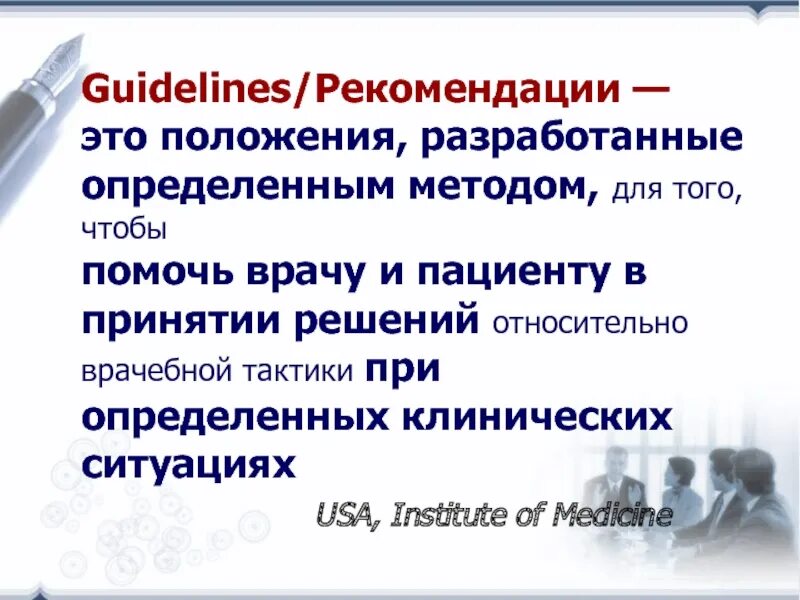 Guidelines/Рекомендации — это положения, разработанные определенным методом, для того, чтобы помочь врачу и пациенту в принятии решений относительно врачебной тактики при определенных клинических ситуациях

USA, Institute of Medicine